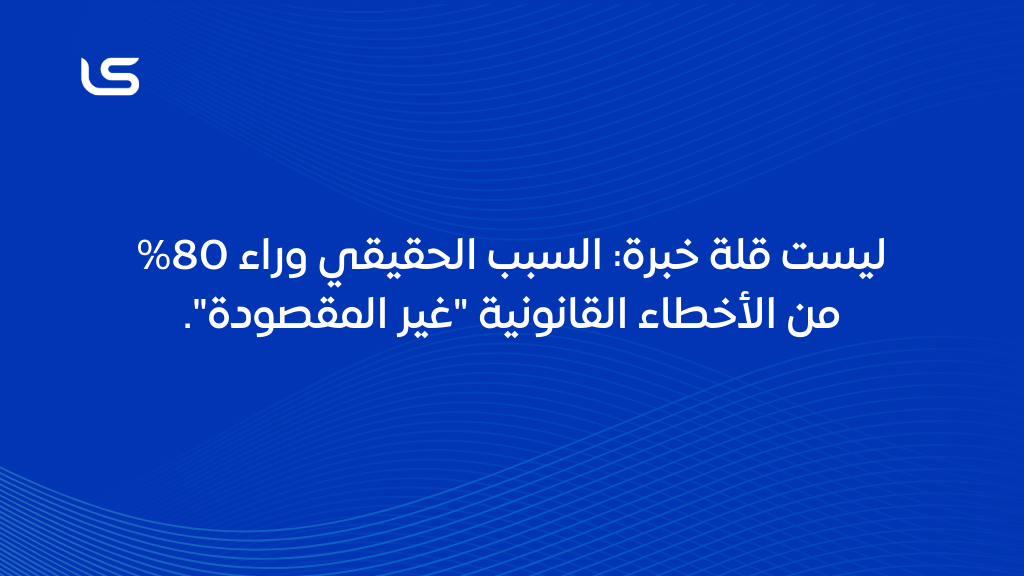 ليست قلة خبرة: السبب الحقيقي وراء 80% من الأخطاء القانونية "غير المقصودة".